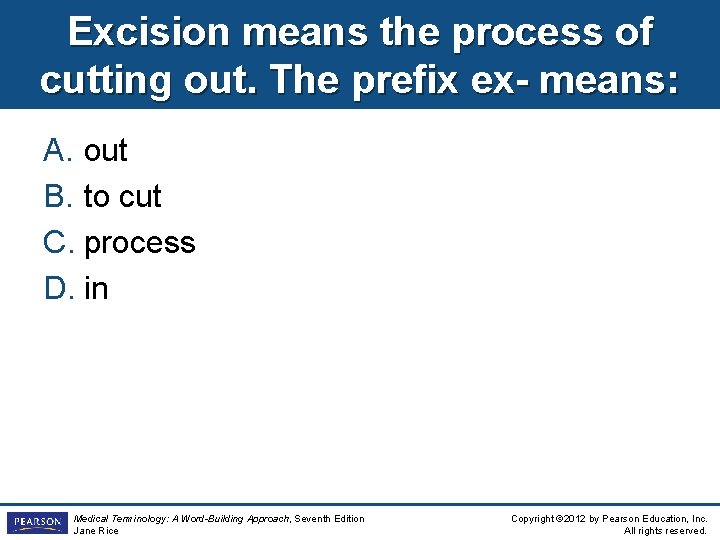 Excision means the process of cutting out. The prefix ex- means:

A. out
B. to cut
C. process
D. in

PEARSON

Medical Terminology: A Word-Building Approach, Seventh Edition
Jane Rice

Copyright ©2012 by Pearson Education, Inc.
All rights reserved.